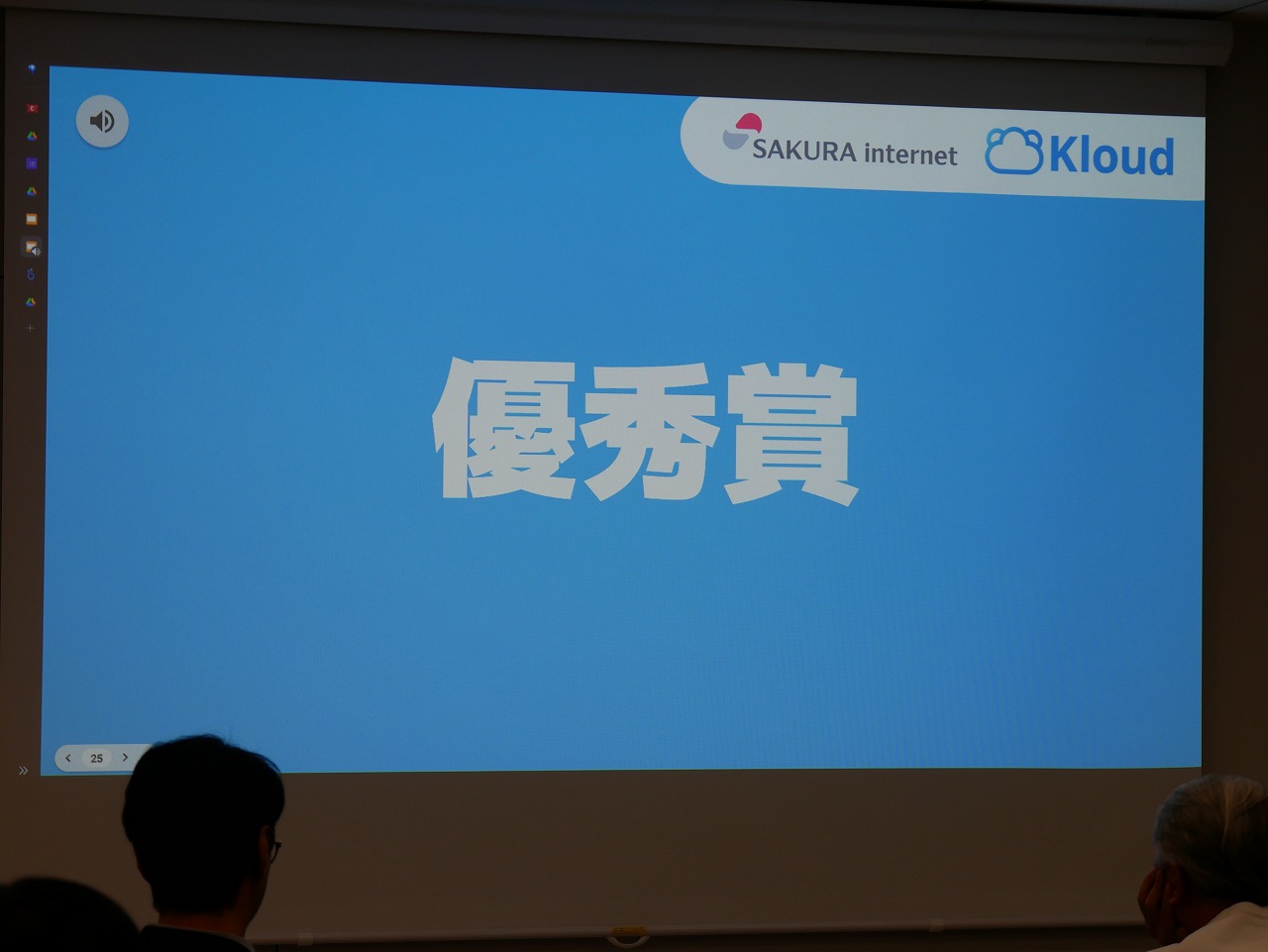 SAKURA internet Kloud

優秀賞

25